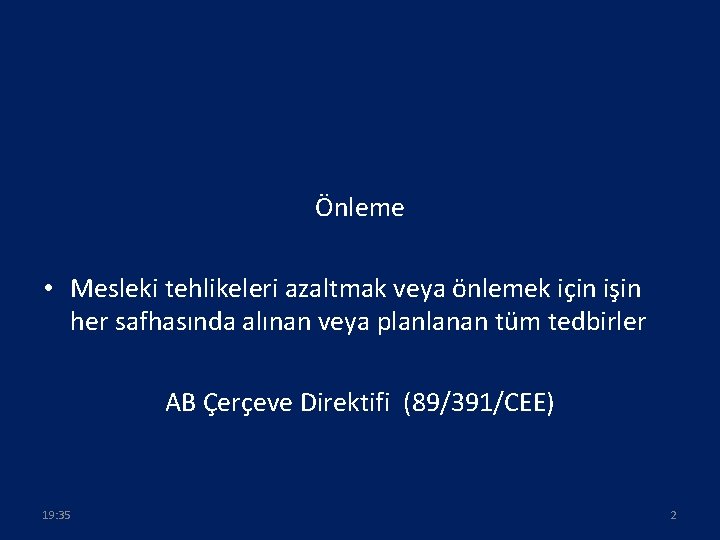 Önleme

• Mesleki tehlikeleri azaltmak veya önlemek için işin her safhasında alınan veya planlanan tüm tedbirler

AB Çerçeve Direktifi (89/391/CEE)

19:35

2